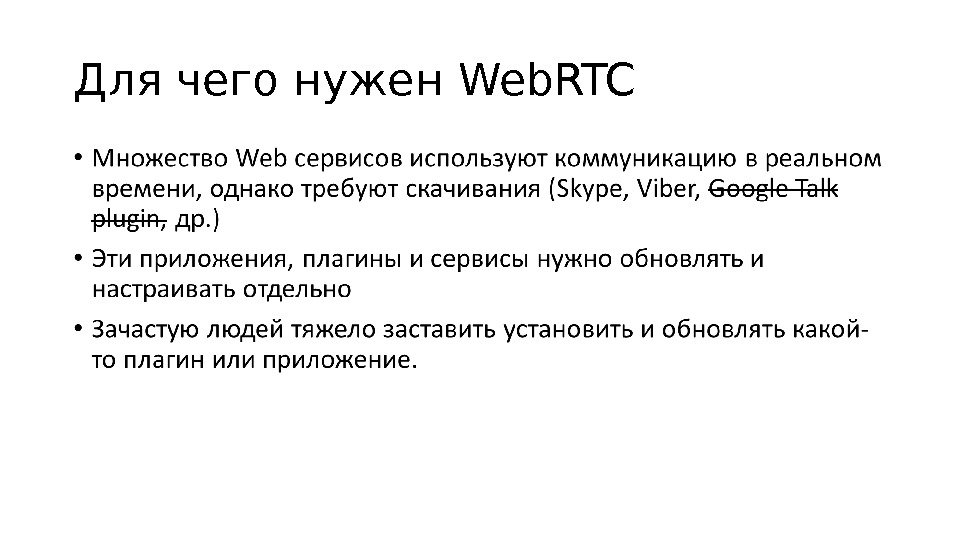 Для чего нужен WebRTC

• Множество Web сервисов используют коммуникацию в реальном времени, однако требуют скачивания (Skype, Viber, ~~Google Talk plugin,~~ др.)

• Эти приложения, плагины и сервисы нужно обновлять и настраивать отдельно

• Зачастую людей тяжело заставить установить и обновлять какой-то плагин или приложение.